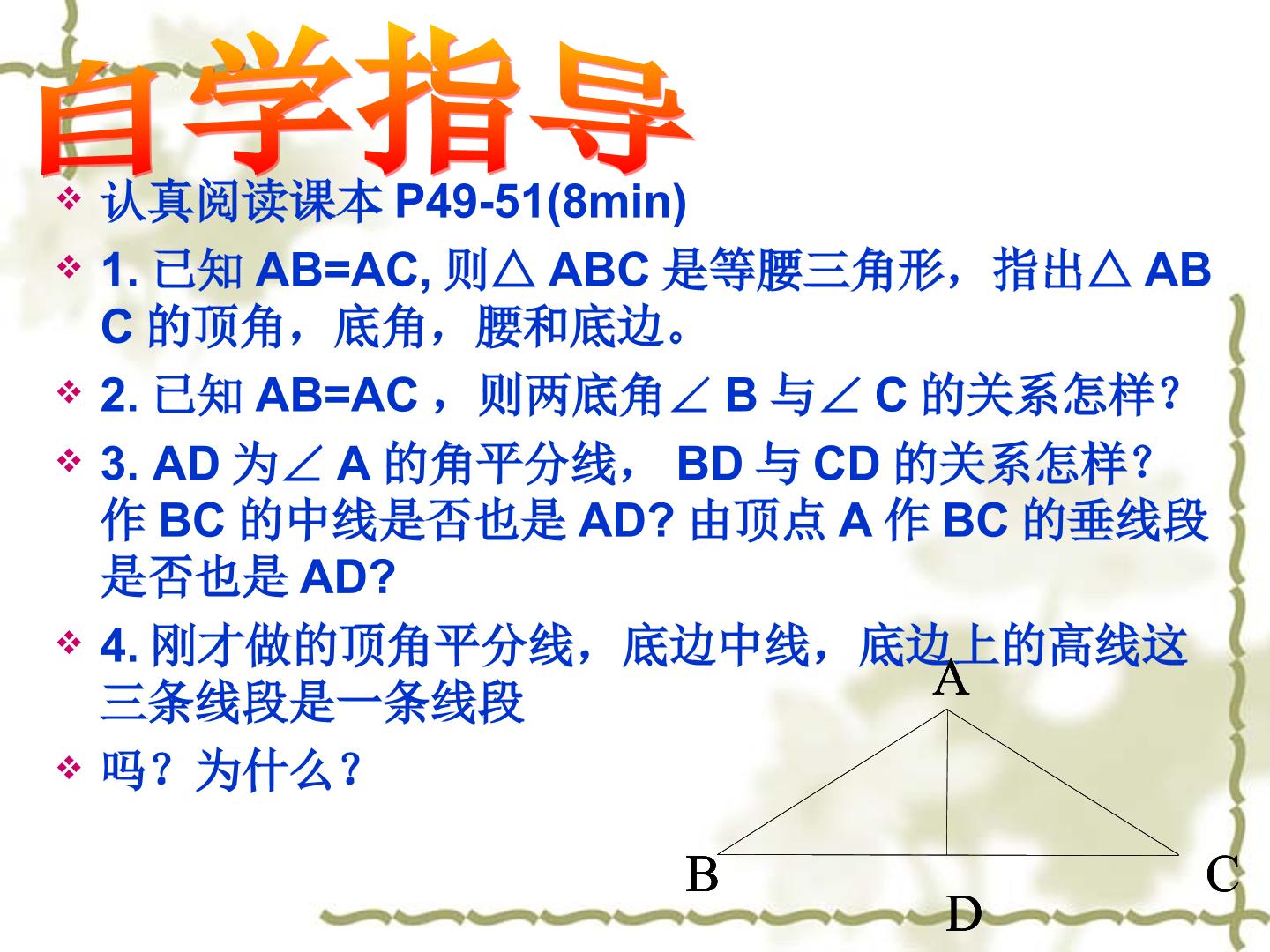 自学指导

❖ 认真阅读课本P49-51(8min)

❖ 1.已知AB=AC,则△ABC是等腰三角形，指出△ABC的顶角，底角，腰和底边。

❖ 2.已知AB=AC，则两底角∠B与∠C的关系怎样？

❖ 3.AD为∠A的角平分线，BD与CD的关系怎样？作BC的中线是否也是AD?由顶点A作BC的垂线段是否也是AD?

❖ 4.刚才做的顶角平分线，底边中线，底边上的高线这三条线段是一条线段

❖ 吗？为什么？

A

B

C

D